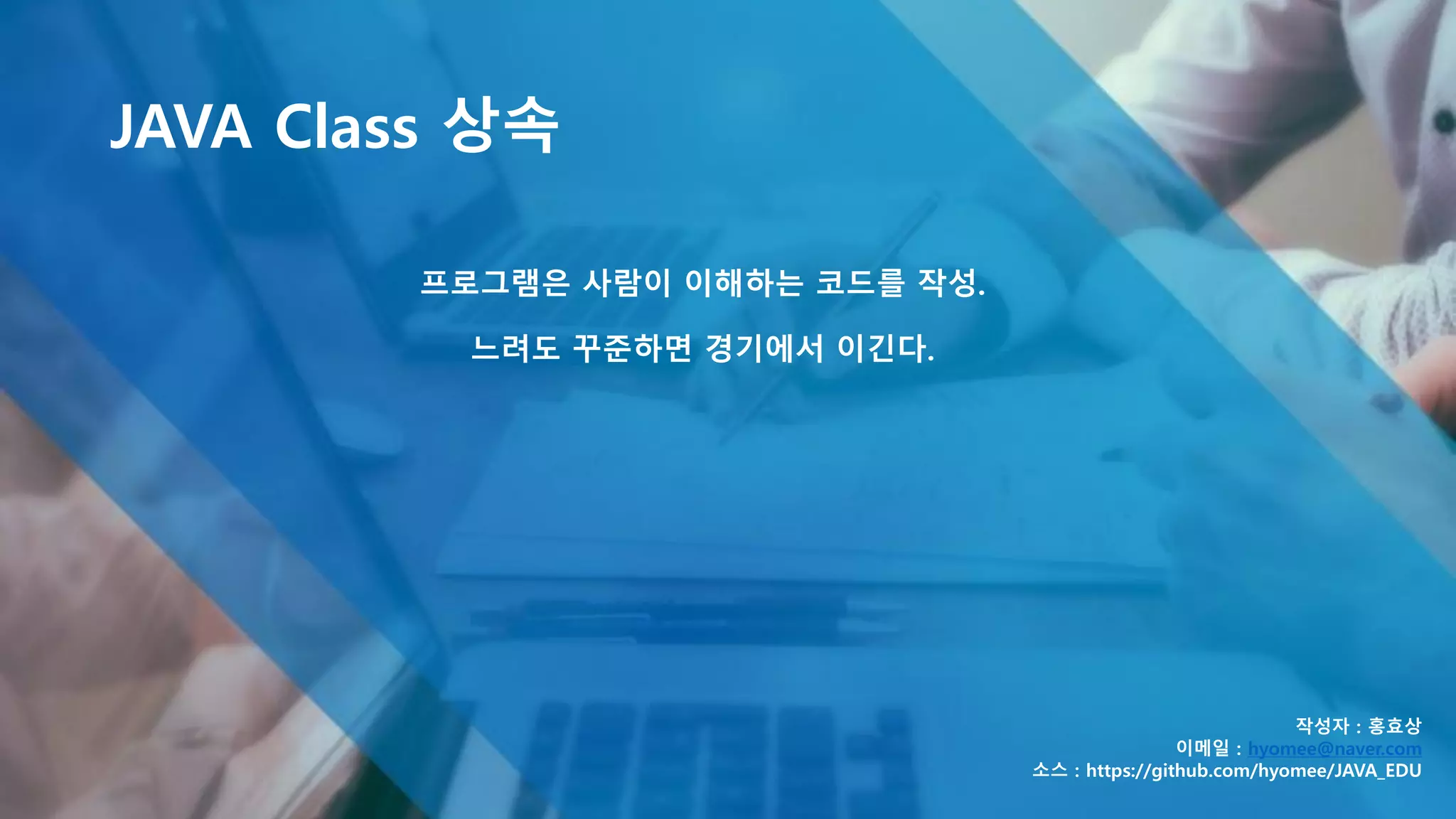 JAVA Class 상속

프로그램은 사람이 이해하는 코드를 작성.

느려도 꾸준하면 경기에서 이긴다.

작성자 : 홍효상
이메일 : hyomee@naver.com
소스 : https://github.com/hyomee/JAVA_EDU